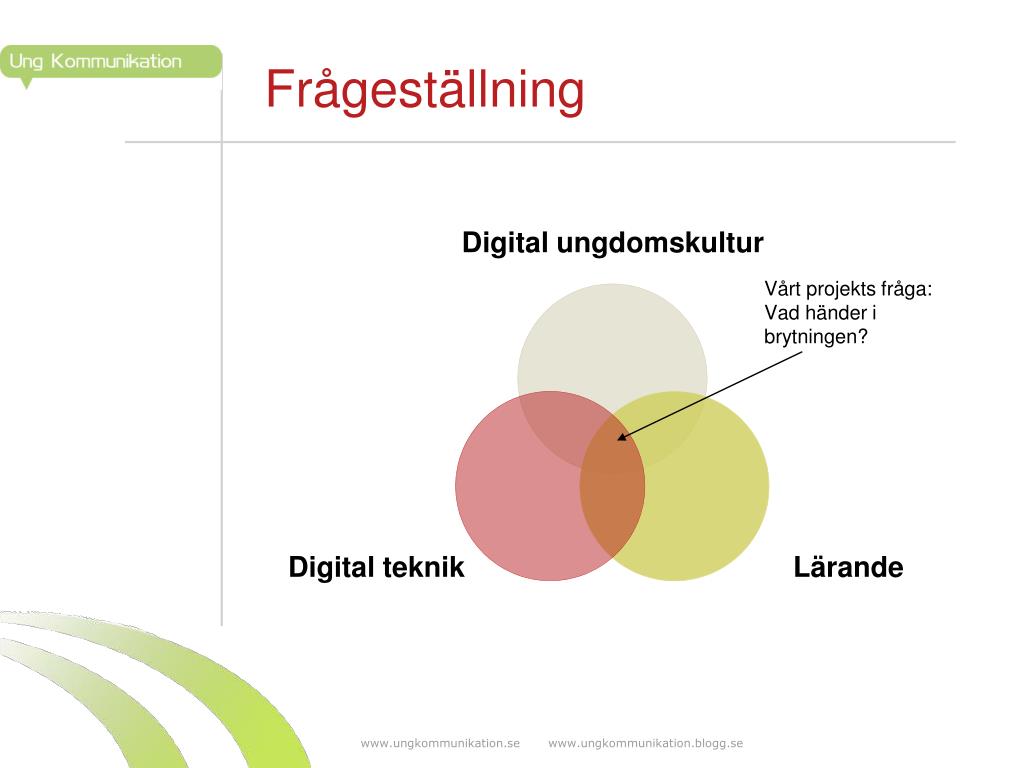 Ung Kommunikation

Frågeställning

Digital ungdomskultur

Vårt projekts fråga: Vad händer i brytningen?

Digital teknik

Lärande

www.ungkommunikation.se www.ungkommunikation.blogg.se